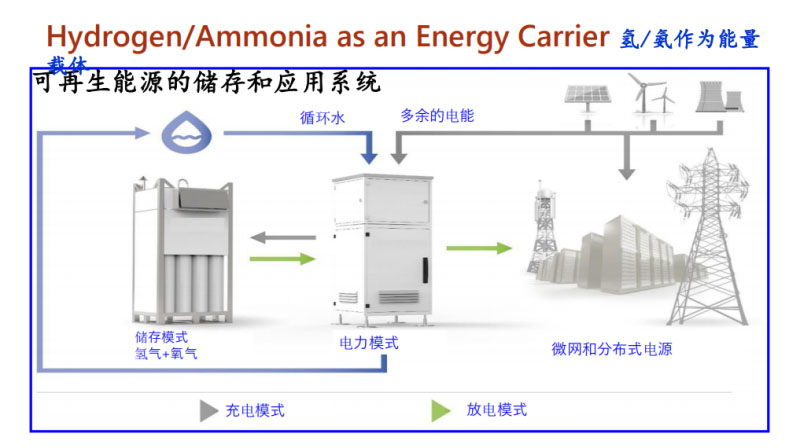 Hydrogen/Ammonia as an Energy Carrier 氢/氨作为能量载体

可再生能源的储存和应用系统

循环水

多余的电能

储存模式
氢气+氧气

电力模式

微网和分布式电源

充电模式

放电模式